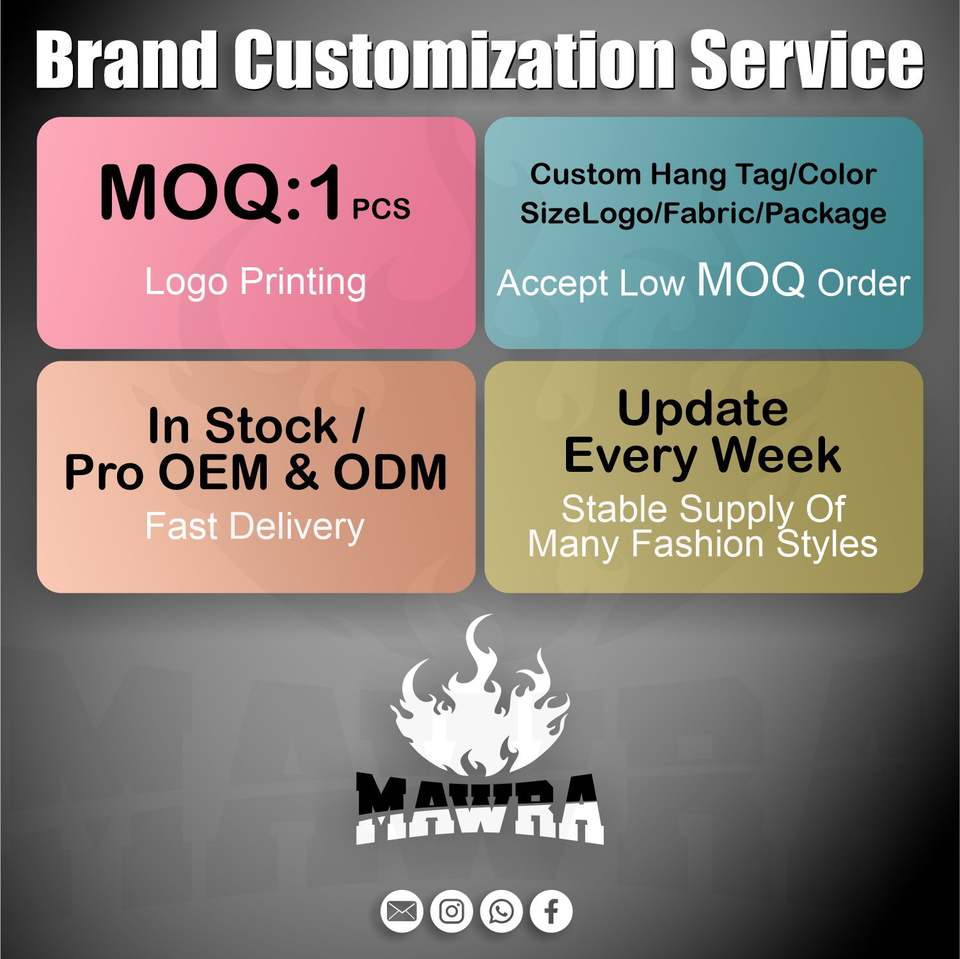 Brand Customization Service

MOQ:1 PCS

Logo Printing

Custom Hang Tag/Color
SizeLogo/Fabric/Package

Accept Low MOQ Order

In Stock /
Pro OEM & ODM

Fast Delivery

Update
Every Week

Stable Supply Of
Many Fashion Styles

MAWRA